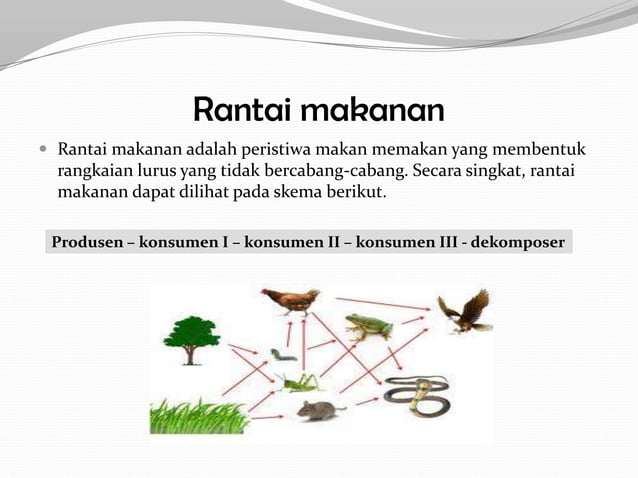 Rantai makanan

Rantai makanan adalah peristiwa makan memakan yang membentuk rangkaian lurus yang tidak bercabang-cabang. Secara singkat, rantai makanan dapat dilihat pada skema berikut.

Produsen – konsumen I – konsumen II – konsumen III - dekomposer